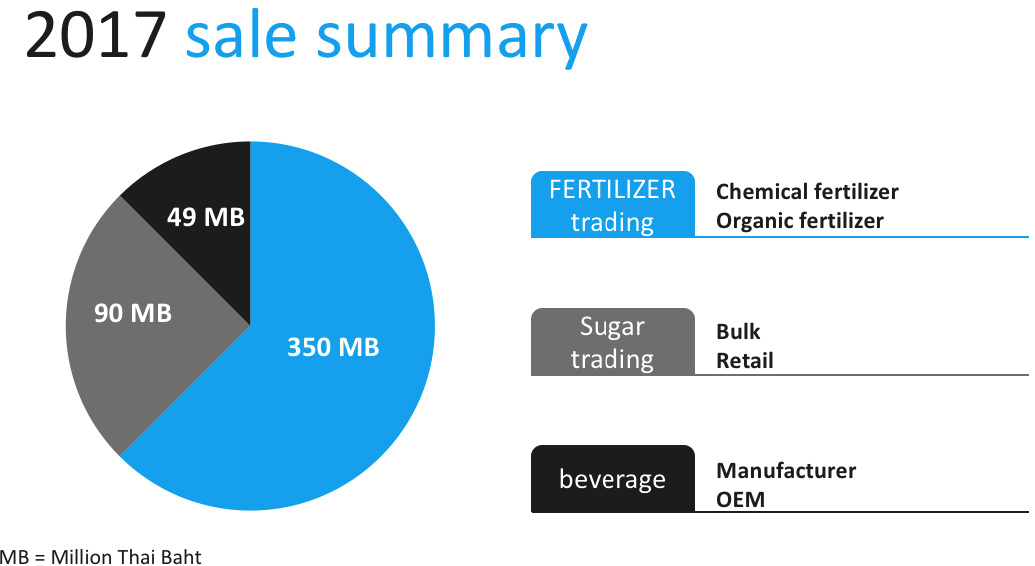 2017 sale summary

49 MB

90 MB

350 MB

FERTILIZER trading
Chemical fertilizer
Organic fertilizer

Sugar trading
Bulk
Retail

beverage
Manufacturer
OEM

MB = Million Thai Baht